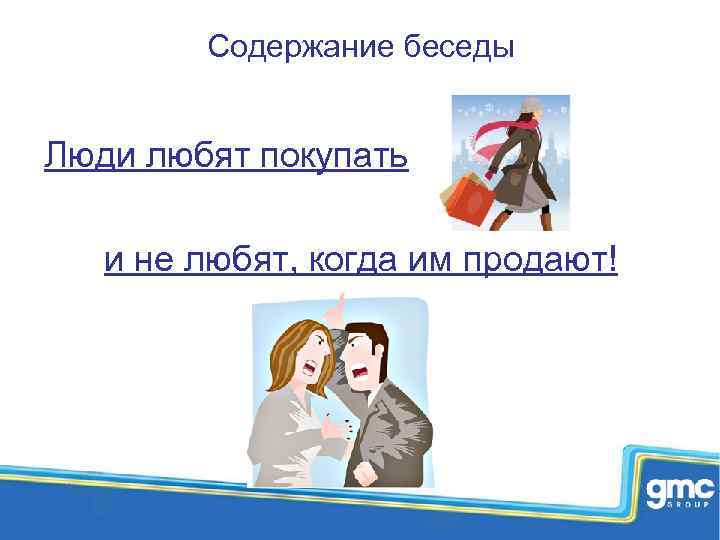 Содержание беседы

Люди любят покупать

и не любят, когда им продают!

gmc GROUP